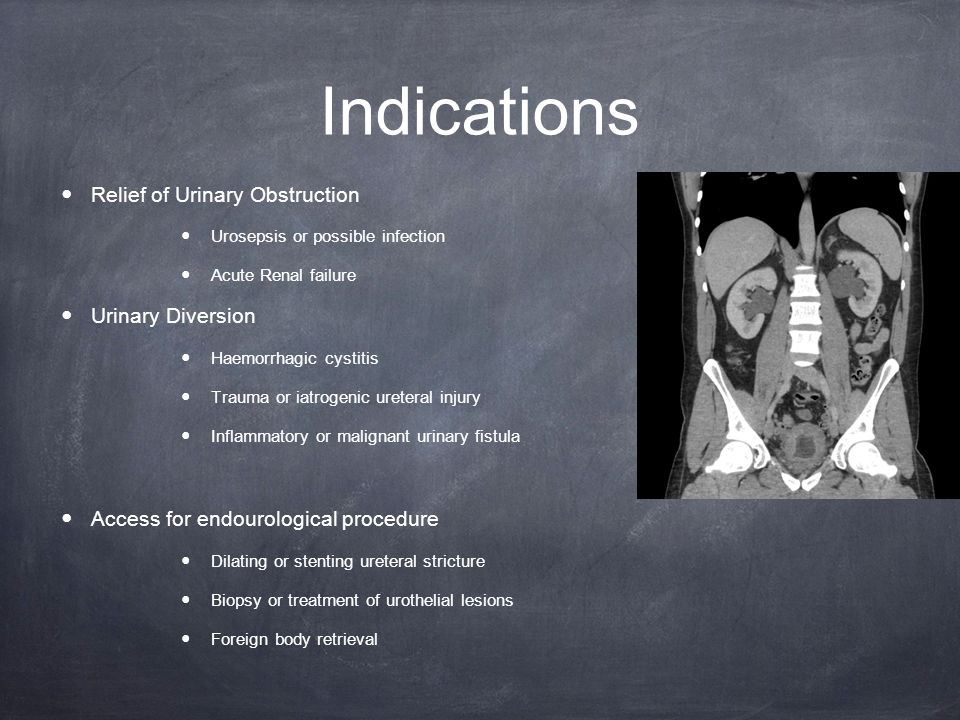 Indications

- Relief of Urinary Obstruction
  - Urosepsis or possible infection
  - Acute Renal failure
- Urinary Diversion
  - Haemorrhagic cystitis
  - Trauma or iatrogenic ureteral injury
  - Inflammatory or malignant urinary fistula
- Access for endourological procedure
  - Dilating or stenting ureteral stricture
  - Biopsy or treatment of urothelial lesions
  - Foreign body retrieval